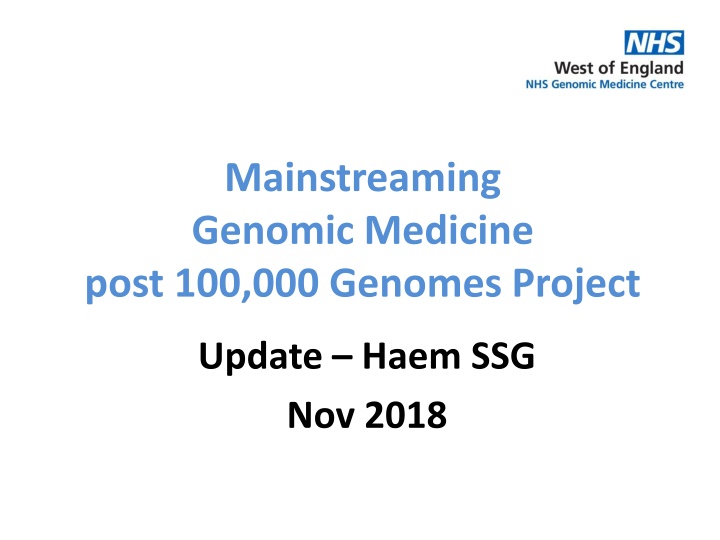 NHS
West of England
NHS Genomic Medicine Centre

Mainstreaming
Genomic Medicine
post 100,000 Genomes Project

Update – Haem SSG

Nov 2018